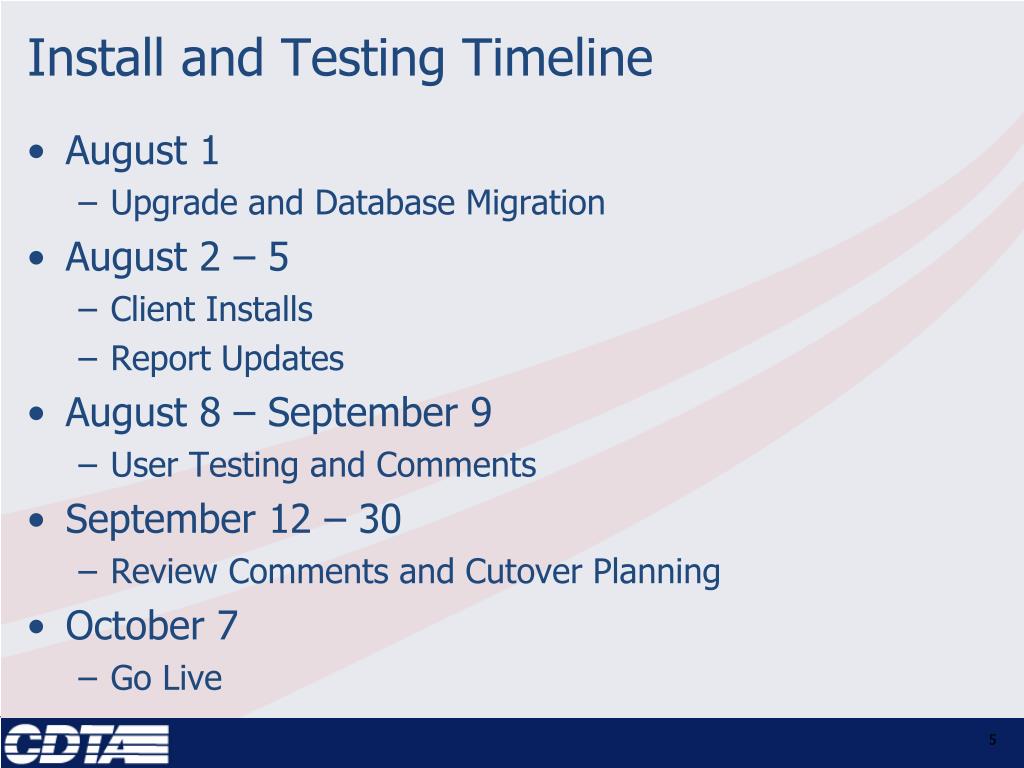 Install and Testing Timeline

• August 1
– Upgrade and Database Migration
• August 2 – 5
– Client Installs
– Report Updates
• August 8 – September 9
– User Testing and Comments
• September 12 – 30
– Review Comments and Cutover Planning
• October 7
– Go Live

CDTA

5